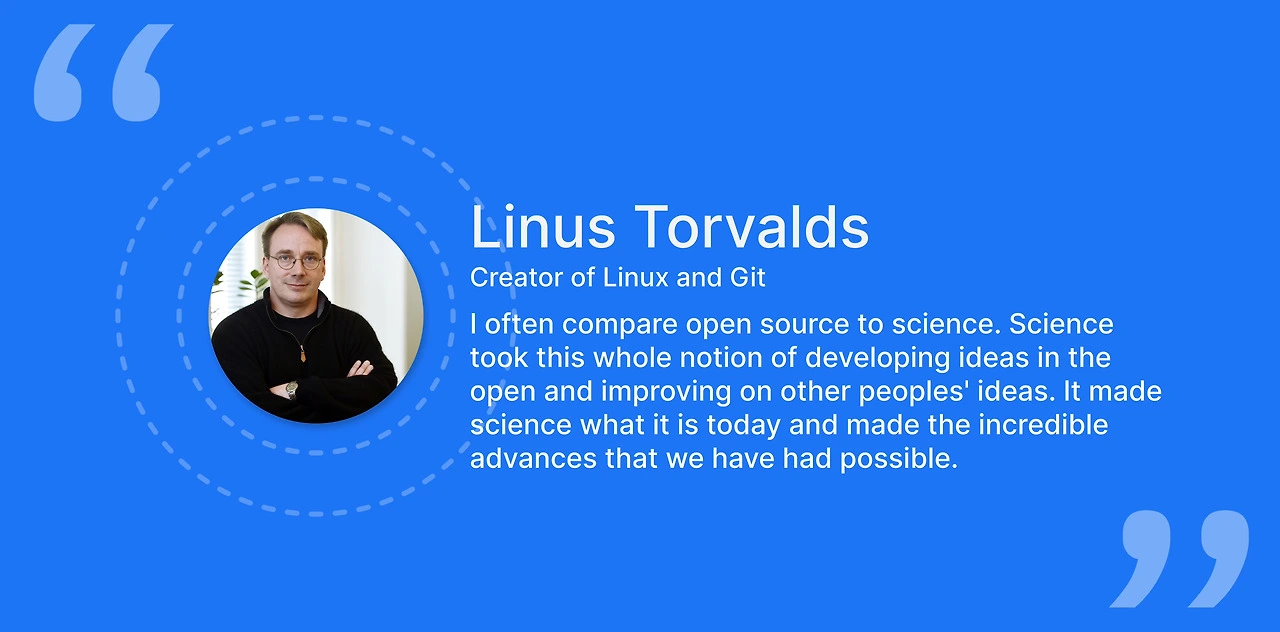 “

Linus Torvalds

Creator of Linux and Git

I often compare open source to science. Science took this whole notion of developing ideas in the open and improving on other peoples' ideas. It made science what it is today and made the incredible advances that we have had possible.

”